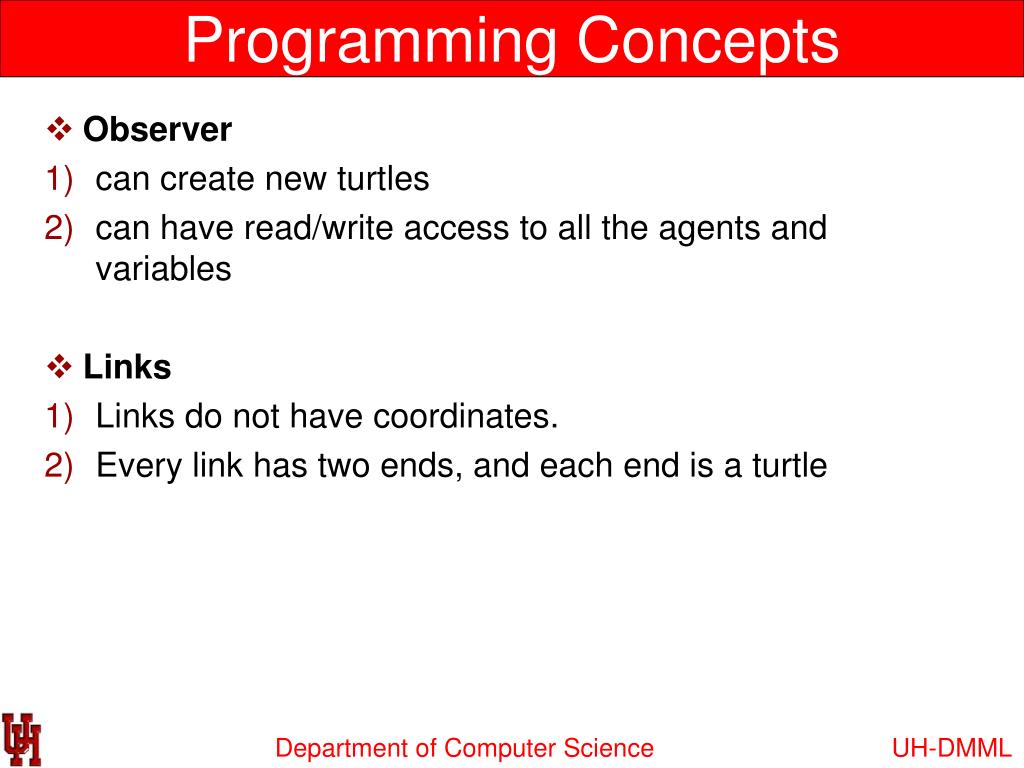 Programming Concepts

❖ Observer
1) can create new turtles
2) can have read/write access to all the agents and variables

❖ Links
1) Links do not have coordinates.
2) Every link has two ends, and each end is a turtle

UH

Department of Computer Science

UH-DMML